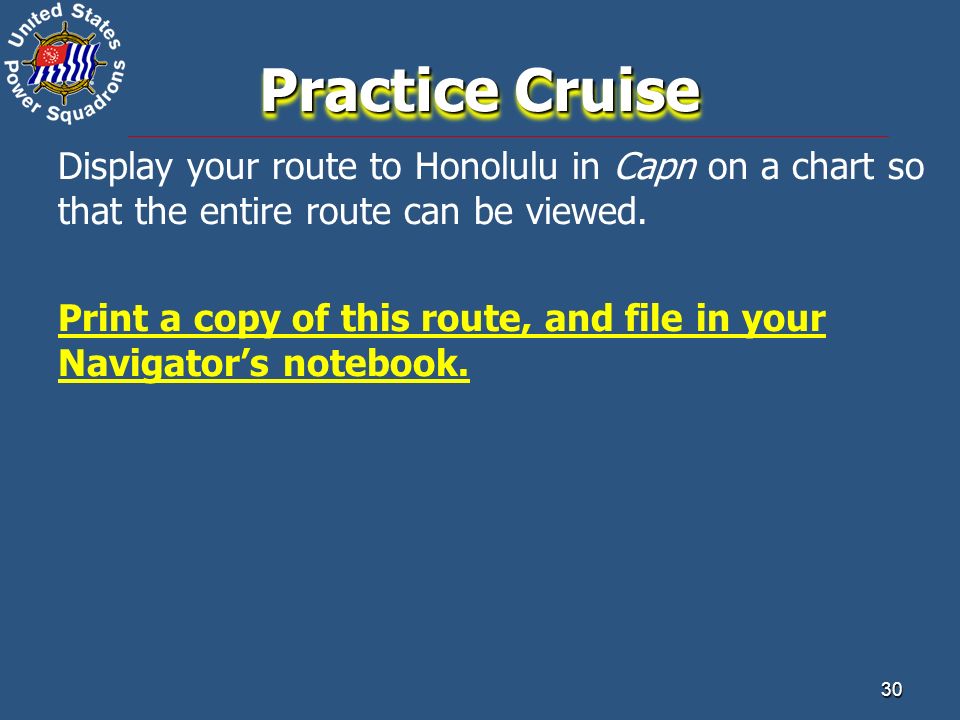 United States Power Squadrons

Practice Cruise

Display your route to Honolulu in Capn on a chart so that the entire route can be viewed.

Print a copy of this route, and file in your Navigator's notebook.

30